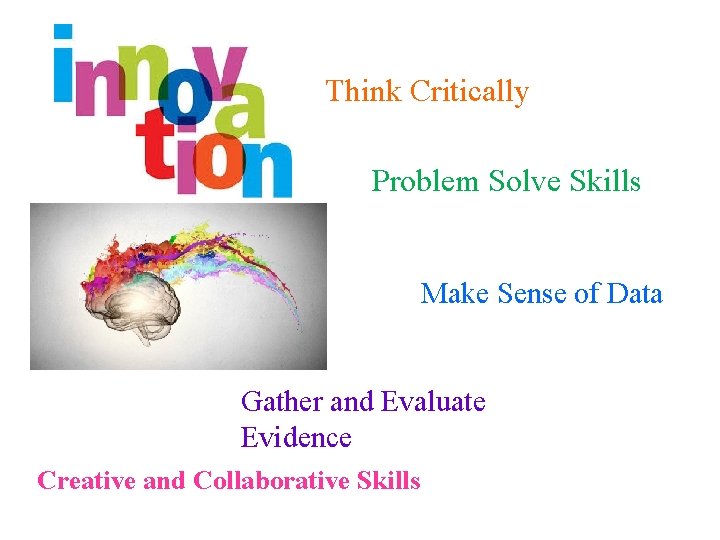 innovation

Think Critically

Problem Solve Skills

Make Sense of Data

Gather and Evaluate Evidence

Creative and Collaborative Skills